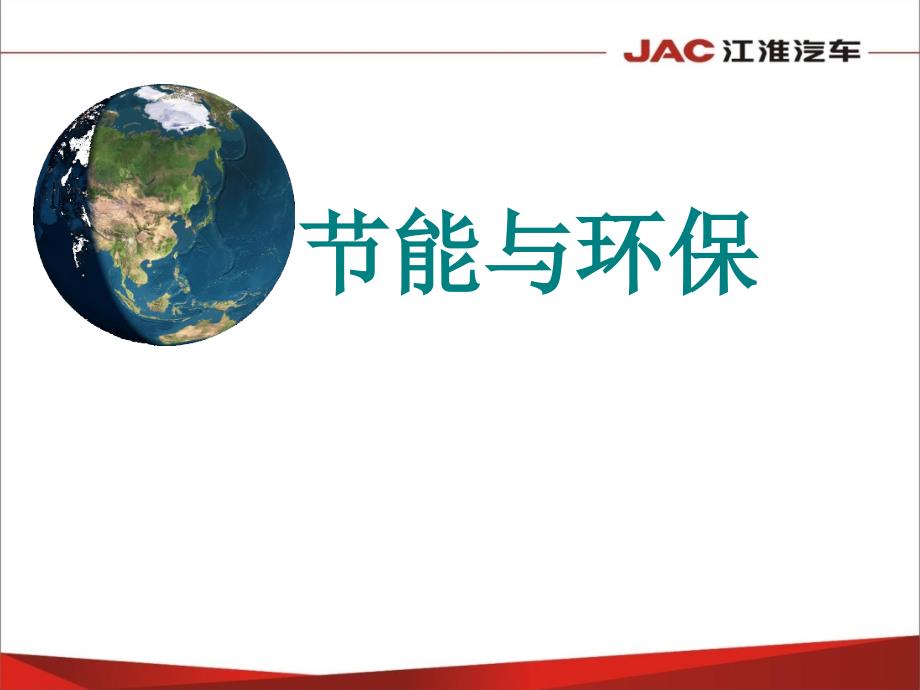 JAC 江淮汽车

节能与环保